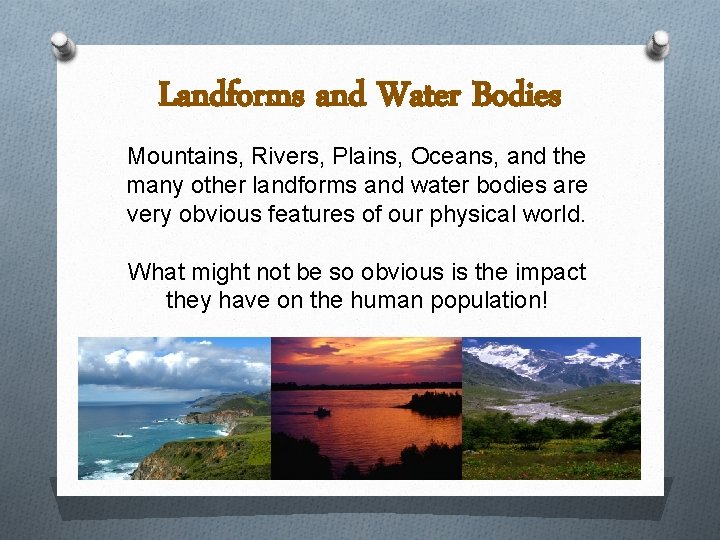 Landforms and Water Bodies

Mountains, Rivers, Plains, Oceans, and the many other landforms and water bodies are very obvious features of our physical world.

What might not be so obvious is the impact they have on the human population!